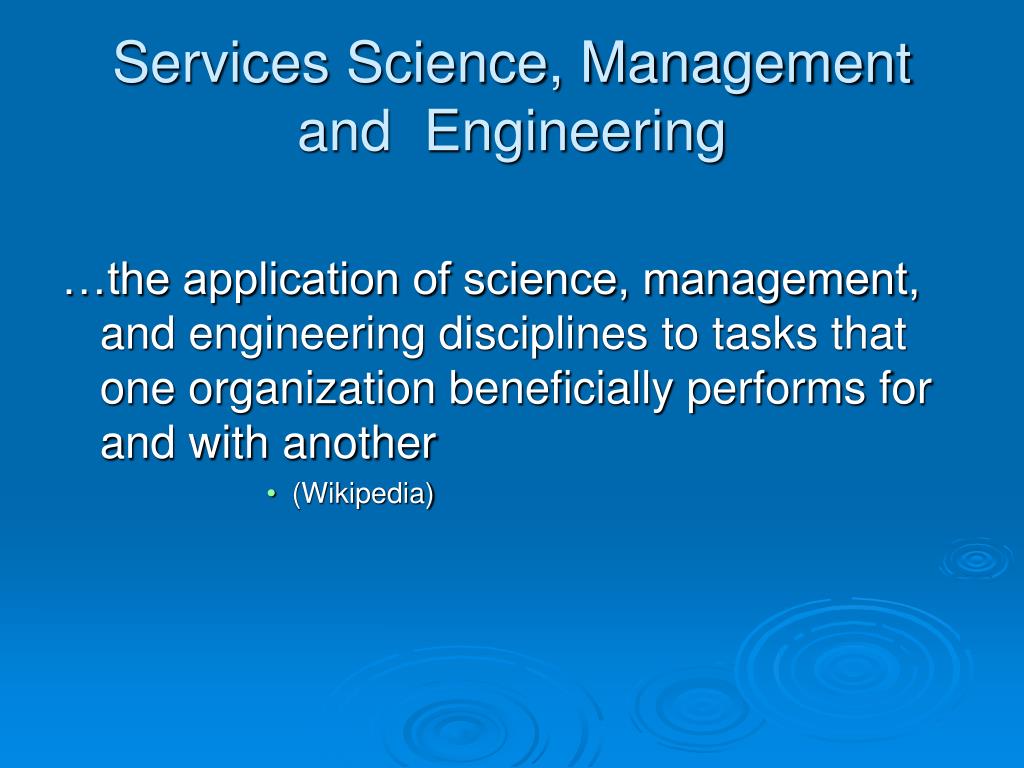 Services Science, Management and Engineering

…the application of science, management, and engineering disciplines to tasks that one organization beneficially performs for and with another

• (Wikipedia)